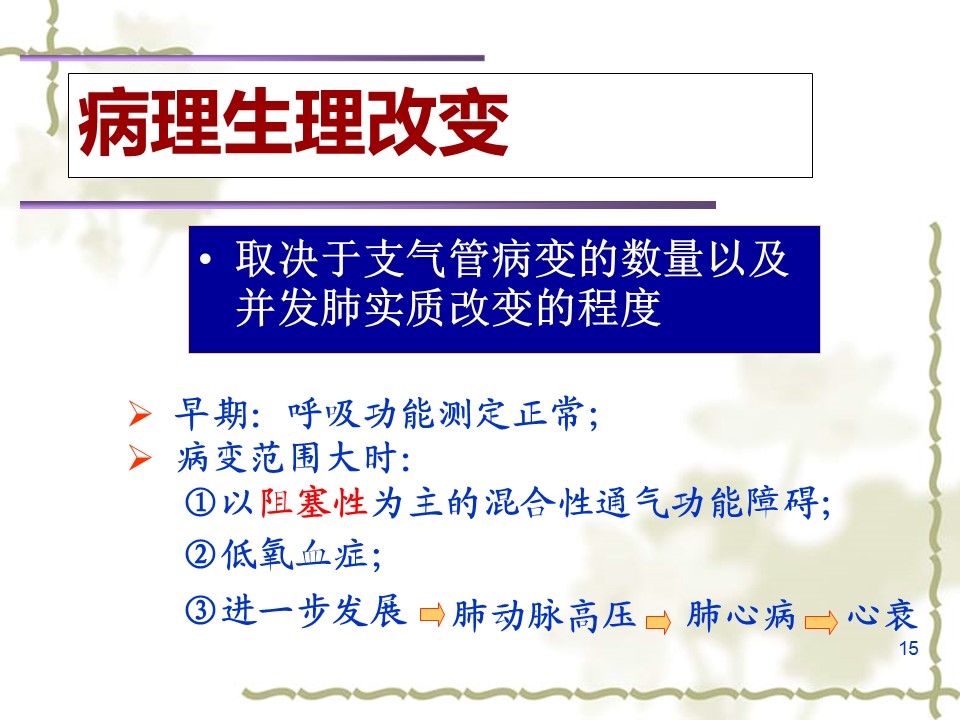 病理生理改变

• 取决于支气管病变的数量以及并发肺实质改变的程度

➢ 早期：呼吸功能测定正常；
➢ 病变范围大时：
①以阻塞性为主的混合性通气功能障碍；
②低氧血症；
③进一步发展 ⇨ 肺动脉高压 ⇨ 肺心病 ⇨ 心衰

15